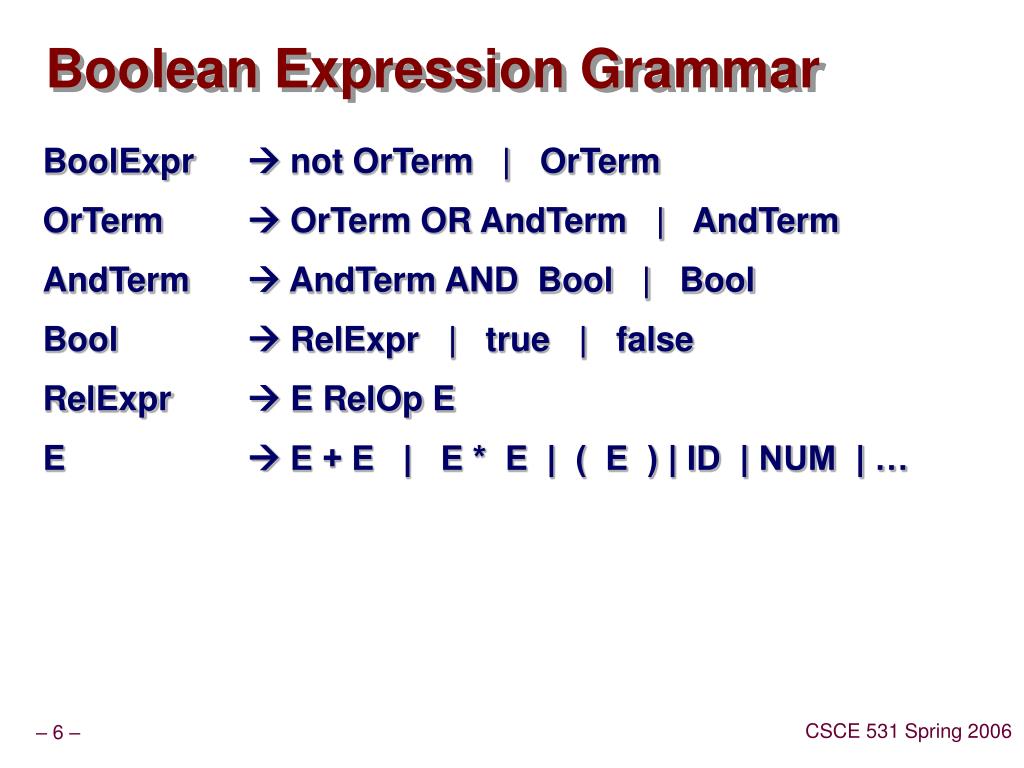 Boolean Expression Grammar

BoolExpr → not OrTerm | OrTerm

OrTerm → OrTerm OR AndTerm | AndTerm

AndTerm → AndTerm AND Bool | Bool

Bool → RelExpr | true | false

RelExpr → E RelOp E

E → E + E | E * E | ( E ) | ID | NUM | …

– 6 –

CSCE 531 Spring 2006